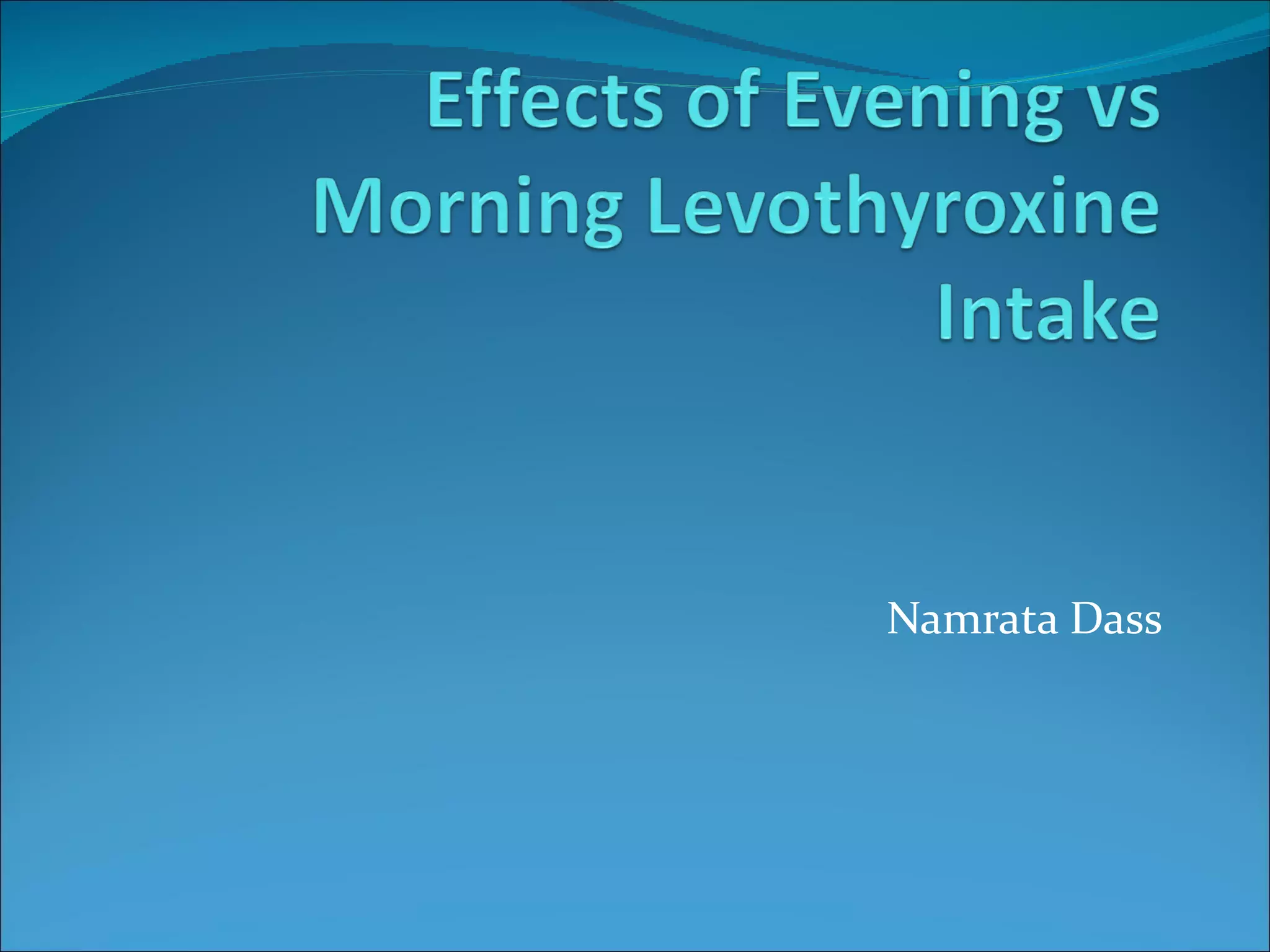 Effects of Evening vs Morning Levothyroxine Intake

Namrata Dass